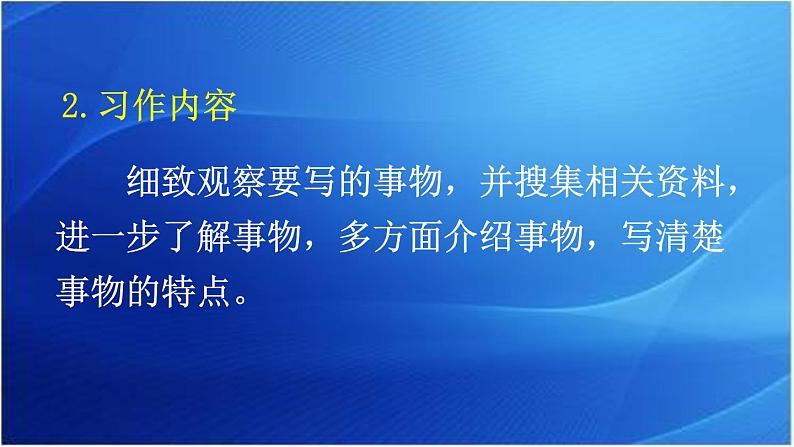 2.习作内容

细致观察要写的事物，并搜集相关资料，进一步了解事物，多方面介绍事物，写清楚事物的特点。